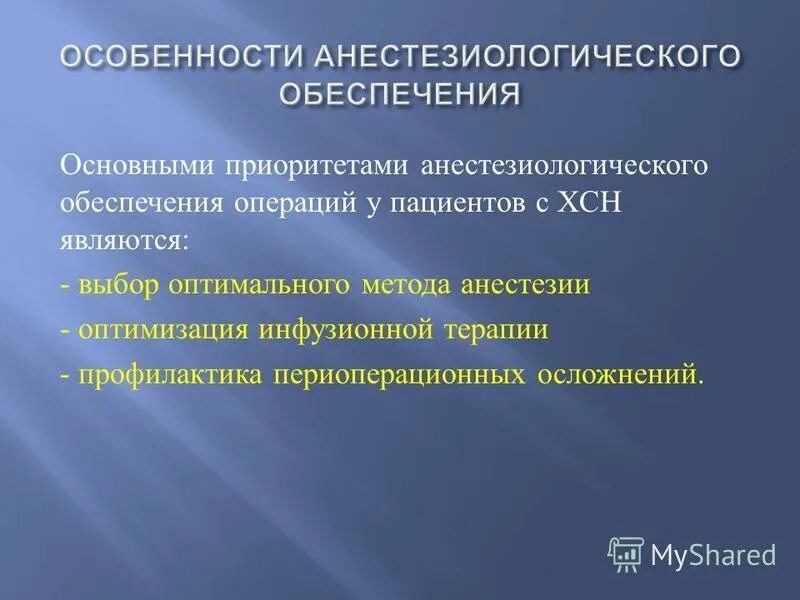 ОСОБЕННОСТИ АНЕСТЕЗИОЛОГИЧЕСКОГО ОБЕСПЕЧЕНИЯ

Основными приоритетами анестезиологического обеспечения операций у пациентов с ХСН являются:

- выбор оптимального метода анестезии

- оптимизация инфузионной терапии

- профилактика периоперационных осложнений.

MyShared